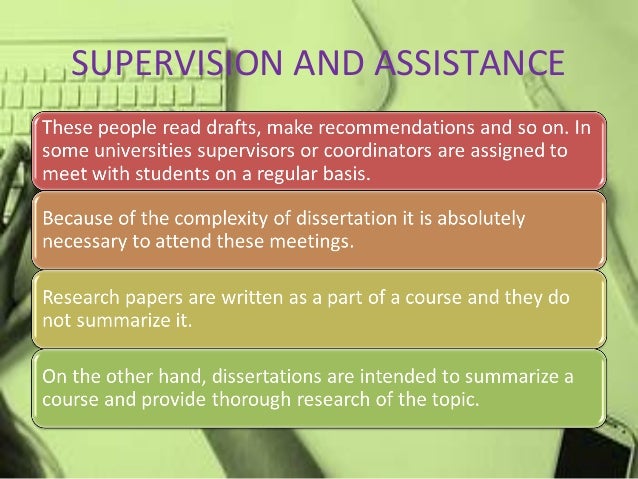 SUPERVISION AND ASSISTANCE

These people read drafts, make recommendations and so on. In some universities supervisors or coordinators are assigned to meet with students on a regular basis.

Because of the complexity of dissertation it is absolutely necessary to attend these meetings.

Research papers are written as a part of a course and they do not summarize it.

On the other hand, dissertations are intended to summarize a course and provide thorough research of the topic.